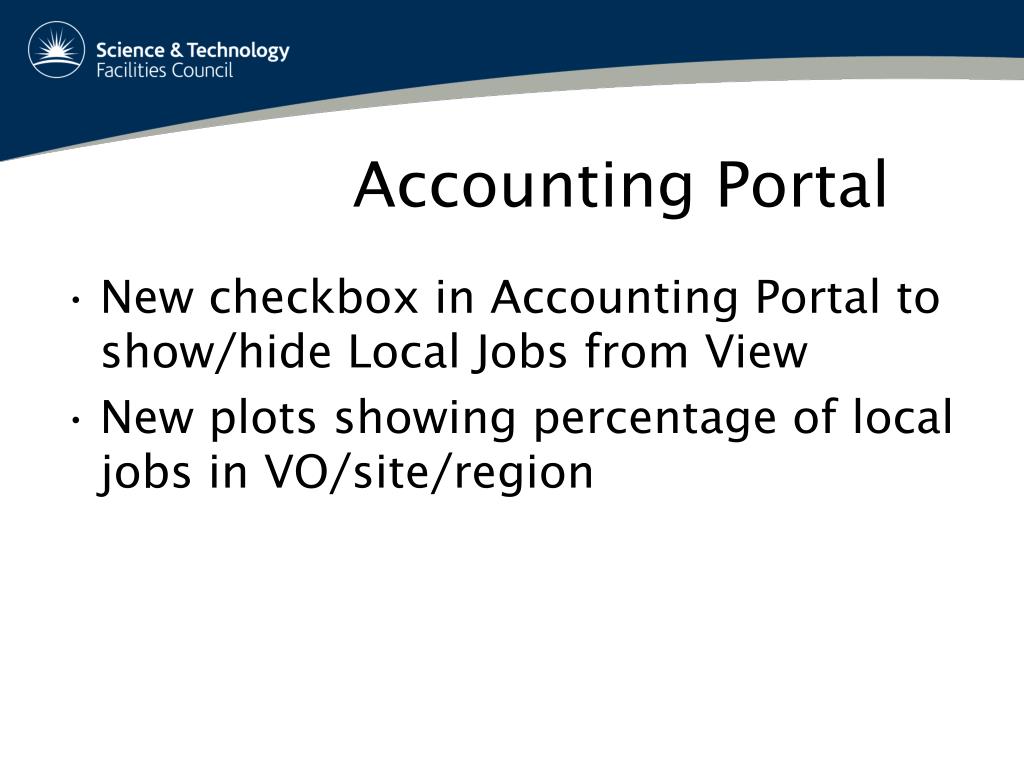 Science & Technology
Facilities Council

Accounting Portal

• New checkbox in Accounting Portal to show/hide Local Jobs from View
• New plots showing percentage of local jobs in VO/site/region